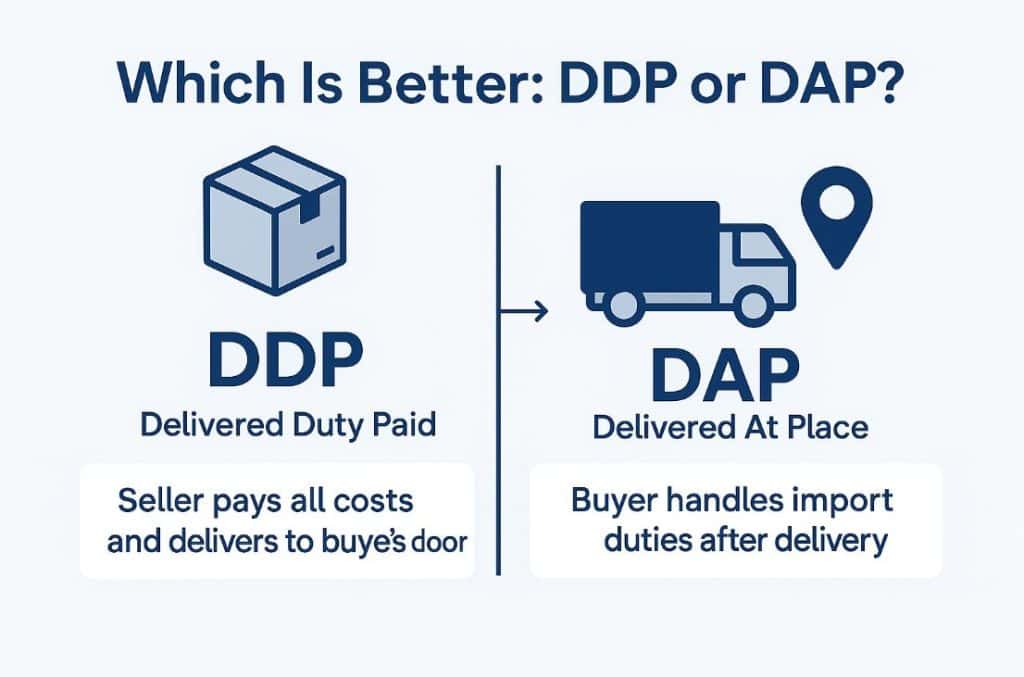 Which Is Better: DDP or DAP?

DDP

Delivered Duty Paid

Seller pays all costs and delivers to buye's door

DAP

Delivered At Place

Buyer handles import duties after delivery